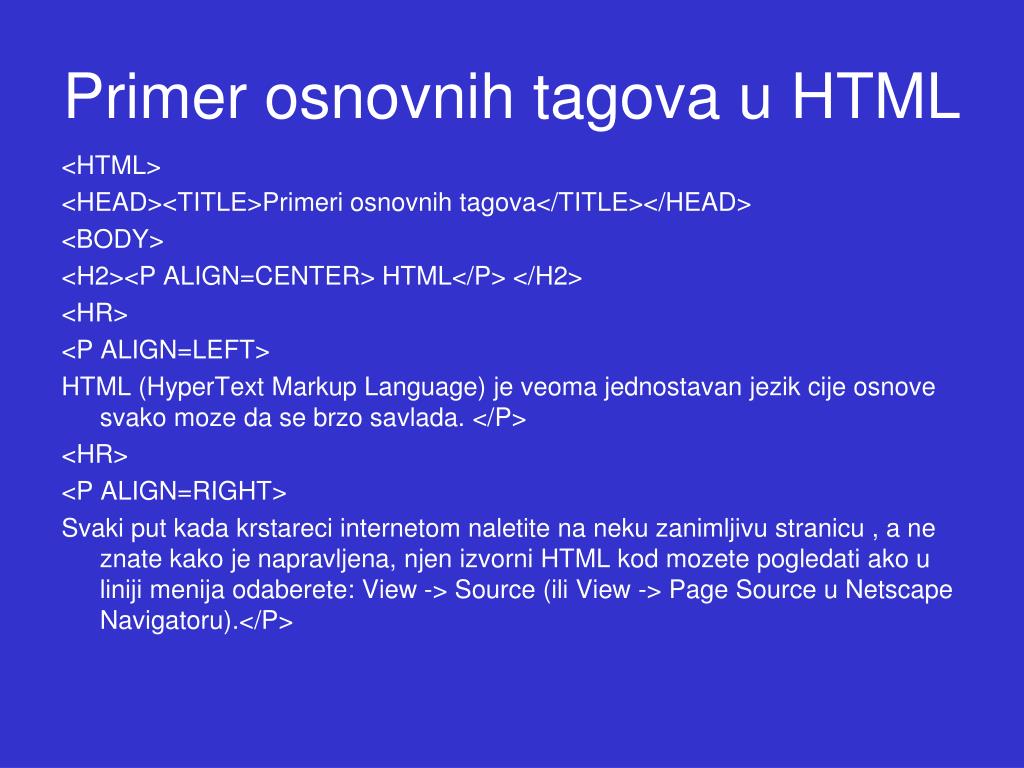 Primer osnovnih tagova u HTML

<HTML>

<HEAD><TITLE>Primeri osnovnih tagova</TITLE></HEAD>

<BODY>

<H2><P ALIGN=CENTER> HTML</P> </H2>

<HR>

<P ALIGN=LEFT>

HTML (HyperText Markup Language) je veoma jednostavan jezik cije osnove svako moze da se brzo savlada. </P>

<HR>

<P ALIGN=RIGHT>

Svaki put kada krstareci internetom naletite na neku zanimljivu stranicu , a ne znate kako je napravljena, njen izvorni HTML kod mozete pogledati ako u liniji menija odaberete: View -> Source (ili View -> Page Source u Netscape Navigatoru).</P>